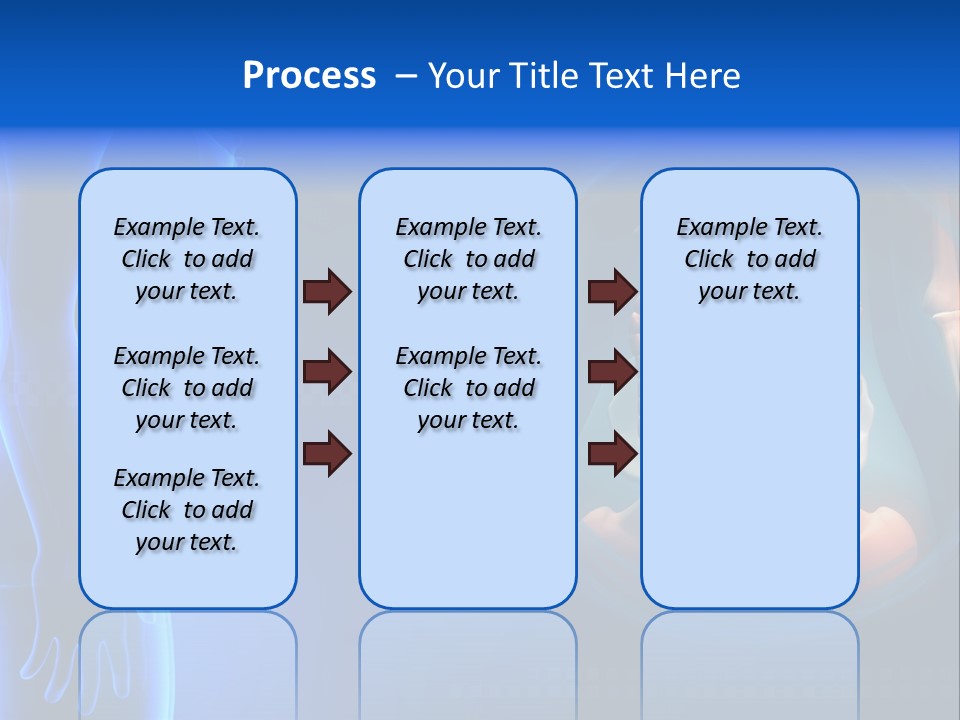 Process – Your Title Text Here

Example Text. Click to add your text.

Example Text. Click to add your text.

Example Text. Click to add your text.

Example Text. Click to add your text.

Example Text. Click to add your text.

Example Text. Click to add your text.